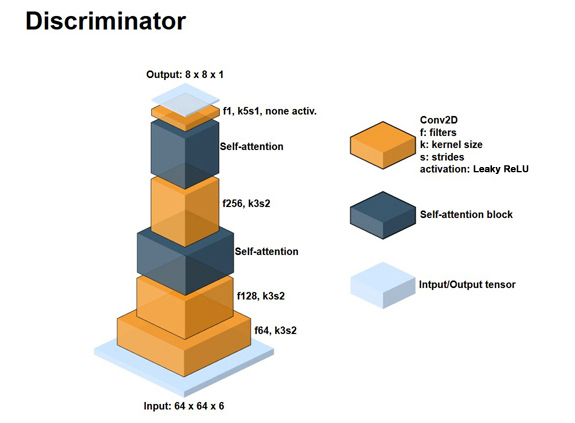 Discriminator

Output: 8 x 8 x 1

f1, k5s1, none activ.

Self-attention

f256, k3s2

Self-attention

f128, k3s2

f64, k3s2

Input: 64 x 64 x 6

Conv2D
f: filters
k: kernel size
s: strides
activation: Leaky ReLU

Self-attention block

Intput/Output tensor